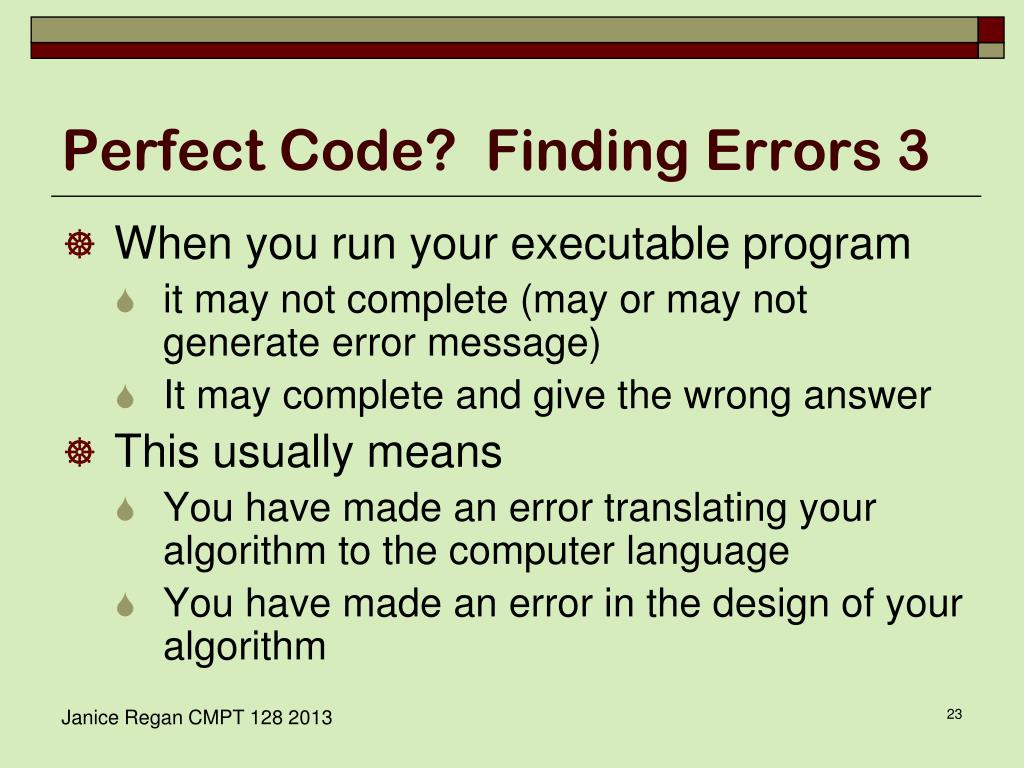 Perfect Code?  Finding Errors 3

When you run your executable program
it may not complete (may or may not generate error message)
It may complete and give the wrong answer
This usually means
You have made an error translating your algorithm to the computer language
You have made an error in the design of your algorithm

Janice Regan CMPT 128 2013

23